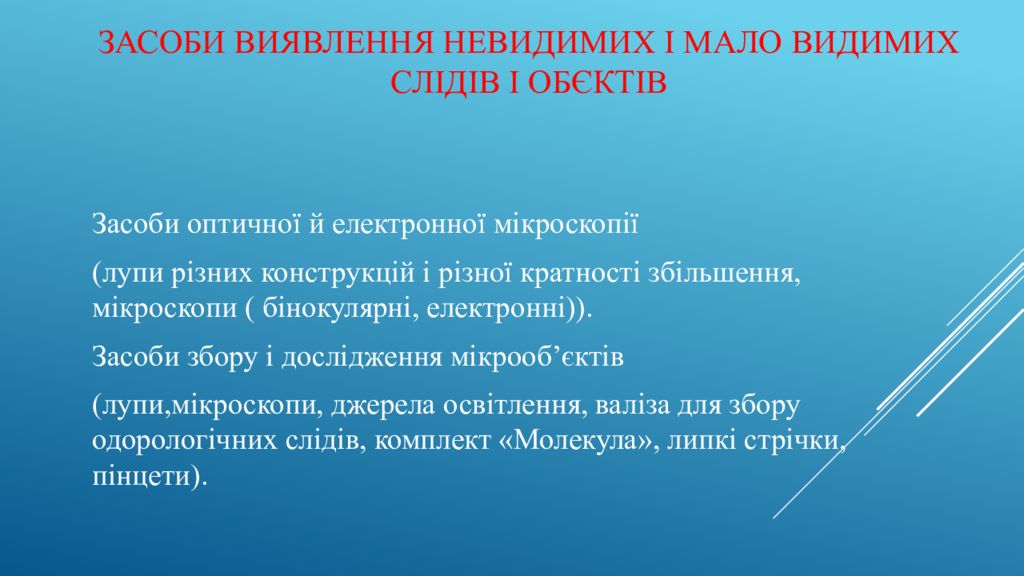 ЗАСОБИ ВИЯВЛЕННЯ НЕВИДИМИХ І МАЛО ВИДИМИХ СЛІДІВ І ОБЄКТІВ

Засоби оптичної й електронної мікроскопії

(лупи різних конструкцій і різної кратності збільшення, мікроскопи ( бінокулярні, електронні)).

Засоби збору і дослідження мікрооб’єктів

(лупи,мікроскопи, джерела освітлення, валіза для збору одорологічних слідів, комплект «Молекула», липкі стрічки, пінцети).